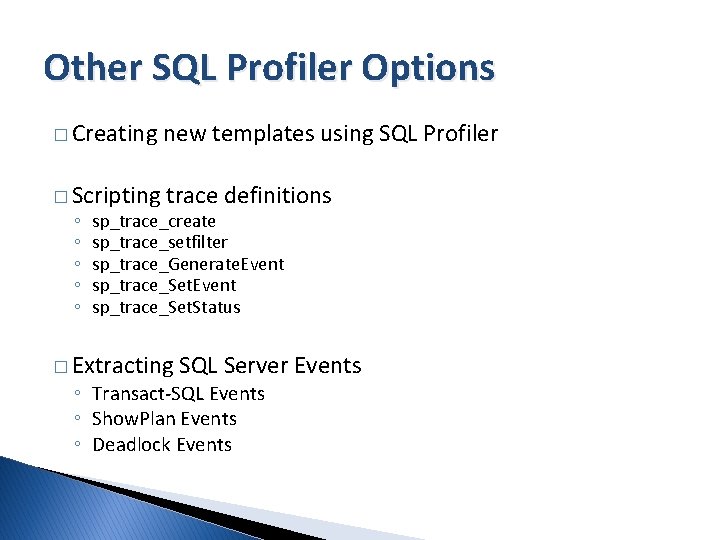 Other SQL Profiler Options

□ Creating new templates using SQL Profiler

□ Scripting trace definitions
◦ sp_trace_create
◦ sp_trace_setfilter
◦ sp_trace_GenerateEvent
◦ sp_trace_SetEvent
◦ sp_trace_SetStatus

□ Extracting SQL Server Events
◦ Transact-SQL Events
◦ ShowPlan Events
◦ Deadlock Events